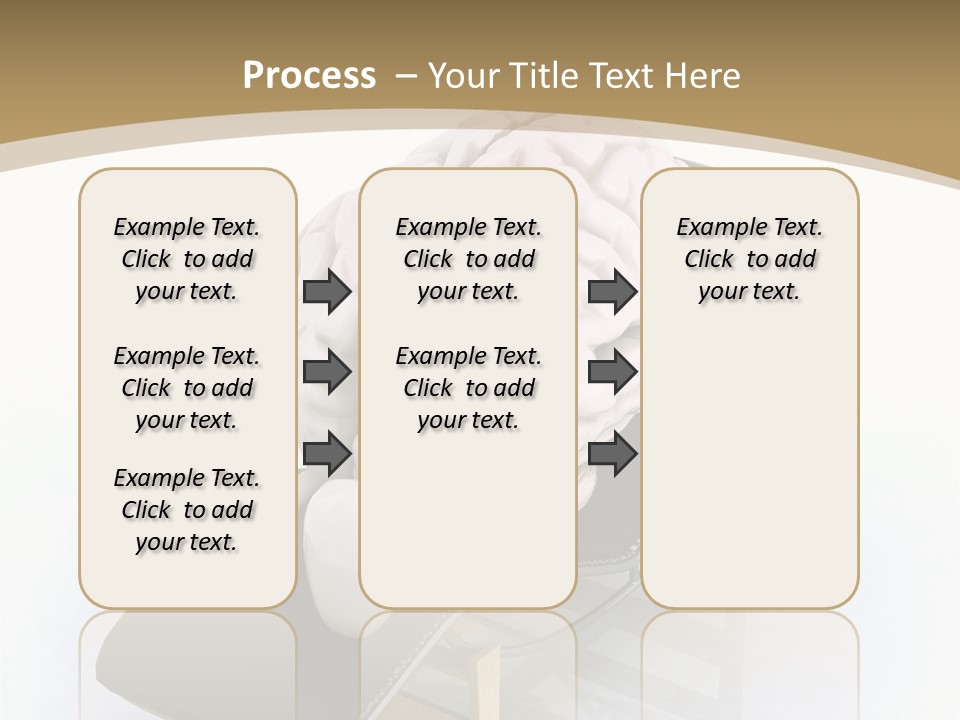 Process – Your Title Text Here

Example Text. Click to add your text.

Example Text. Click to add your text.

Example Text. Click to add your text.

Example Text. Click to add your text.

Example Text. Click to add your text.

Example Text. Click to add your text.